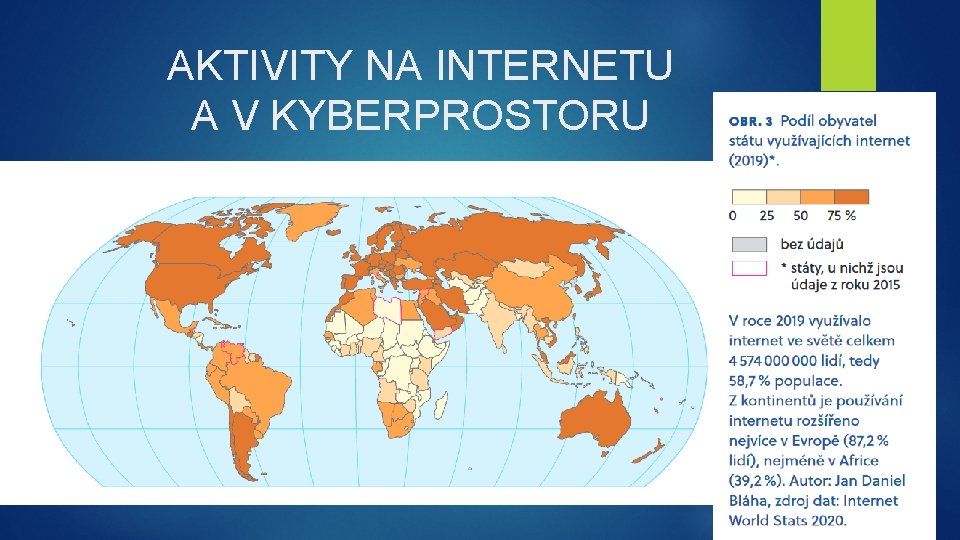 AKTIVITY NA INTERNETU A V KYBERPROSTORU

OBR. 3 Podíl obyvatel státu využívajících internet (2019)*.

0 25 50 75 %

bez údajů

* státy, u nichž jsou údaje z roku 2015

V roce 2019 využívalo internet ve světě celkem 4 574 000 000 lidí, tedy 58,7 % populace. Z kontinentů je používání internetu rozšířeno nejvíce v Evropě (87,2 % lidí), nejméně v Africe (39,2 %). Autor: Jan Daniel Bláha, zdroj dat: Internet World Stats 2020.